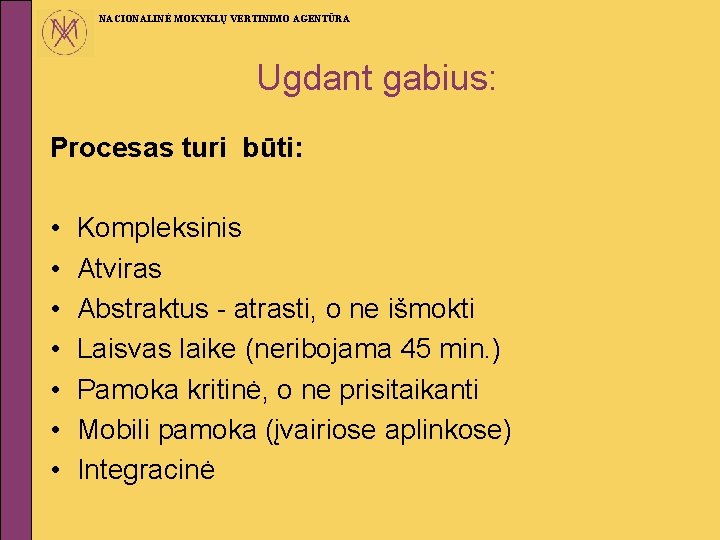 NACIONALINĖ MOKYKLŲ VERTINIMO AGENTŪRA

Ugdant gabius:

Procesas turi būti:

• Kompleksinis
• Atviras
• Abstraktus - atrasti, o ne išmokti
• Laisvas laike (neribojama 45 min.)
• Pamoka kritinė, o ne prisitaikanti
• Mobili pamoka (įvairiose aplinkose)
• Integracinė